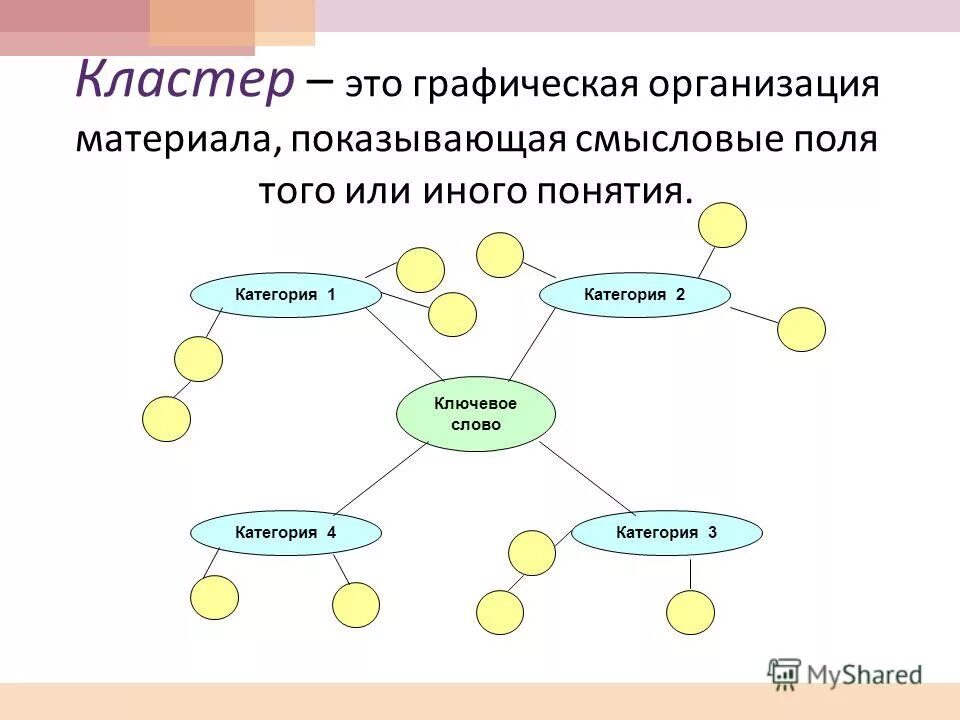 Кластер – это графическая организация материала, показывающая смысловые поля того или иного понятия.

Категория 1

Категория 2

Ключевое слово

Категория 4

Категория 3

MyShared